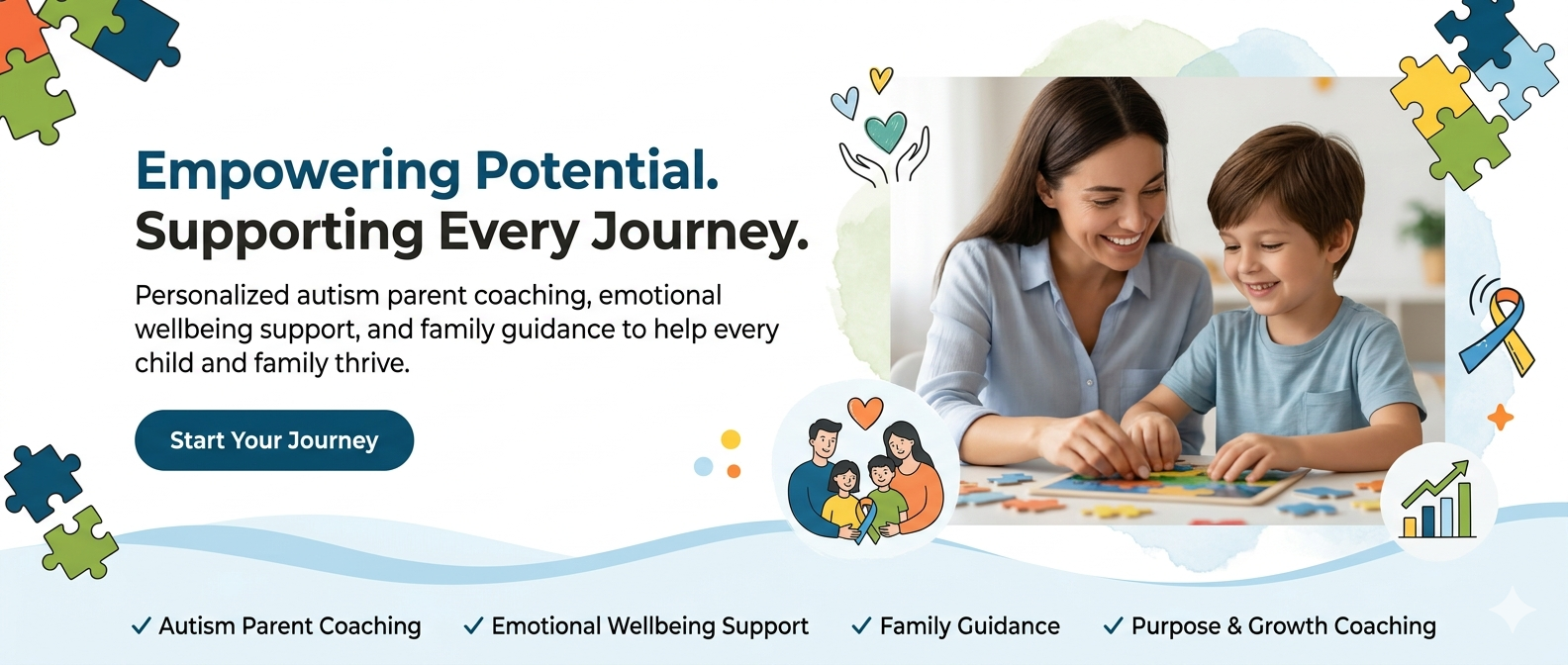 Empowering Potential.
Supporting Every Journey.

Personalized autism parent coaching, emotional wellbeing support, and family guidance to help every child and family thrive.

Start Your Journey

✓ Autism Parent Coaching ✓ Emotional Wellbeing Support ✓ Family Guidance ✓ Purpose & Growth Coaching